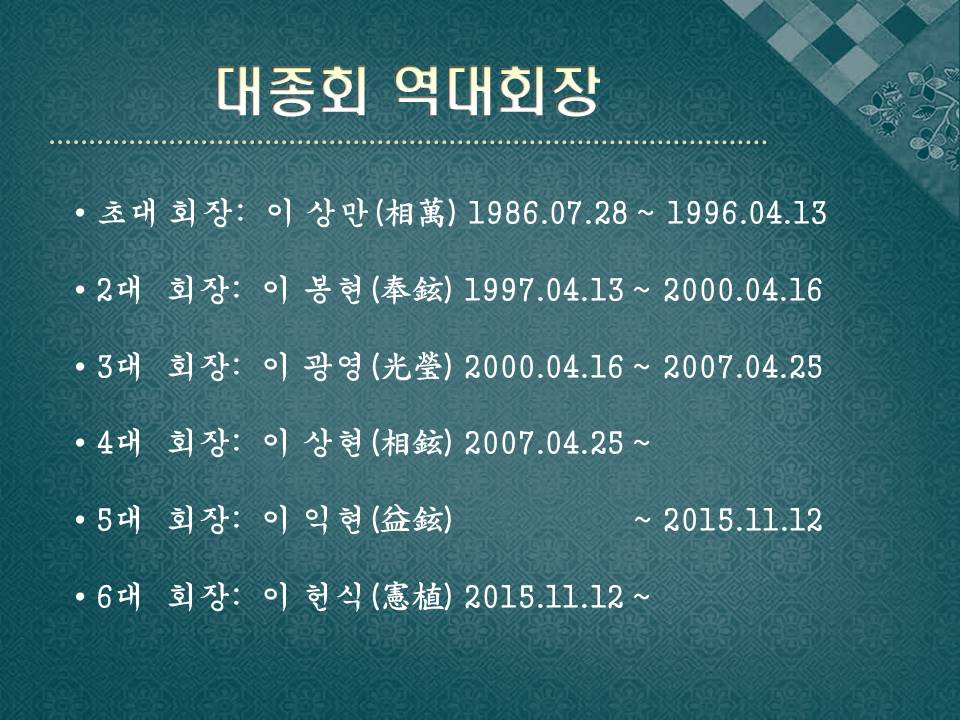 대종회 역대회장

• 초대 회장: 이 상만(相萬) 1986.07.28 ~ 1996.04.13

• 2대 회장: 이 봉현(奉鉉) 1997.04.13 ~ 2000.04.16

• 3대 회장: 이 광영(光瑩) 2000.04.16 ~ 2007.04.25

• 4대 회장: 이 상현(相鉉) 2007.04.25 ~

• 5대 회장: 이 익현(益鉉) ~ 2015.11.12

• 6대 회장: 이 헌식(憲植) 2015.11.12 ~